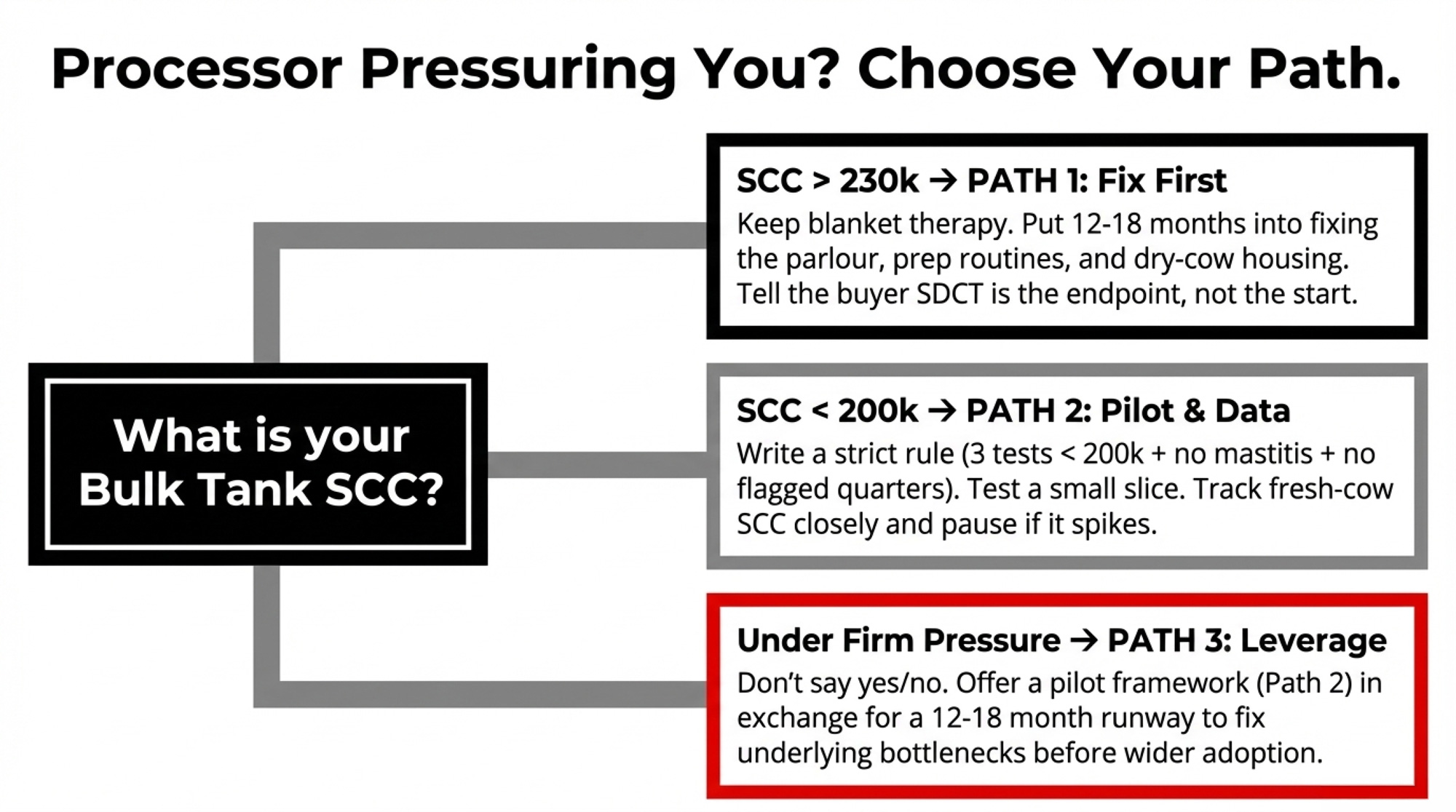 Processor Pressuring You? Choose Your Path.

What is your Bulk Tank SCC?

SCC > 230k → PATH 1: Fix First

Keep blanket therapy. Put 12-18 months into fixing the parlour, prep routines, and dry-cow housing. Tell the buyer SDCT is the endpoint, not the start.

SCC < 200k → PATH 2: Pilot & Data

Write a strict rule (3 tests < 200k + no mastitis + no flagged quarters). Test a small slice. Track fresh-cow SCC closely and pause if it spikes.

Under Firm Pressure → PATH 3: Leverage

Don't say yes/no. Offer a pilot framework (Path 2) in exchange for a 12-18 month runway to fix underlying bottlenecks before wider adoption.